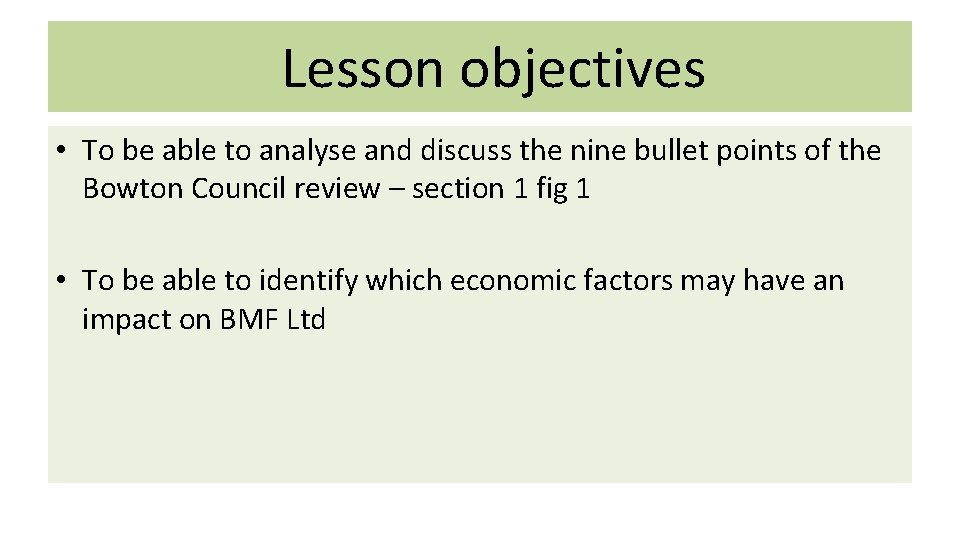 Lesson objectives

• To be able to analyse and discuss the nine bullet points of the Bowton Council review – section 1 fig 1

• To be able to identify which economic factors may have an impact on BMF Ltd